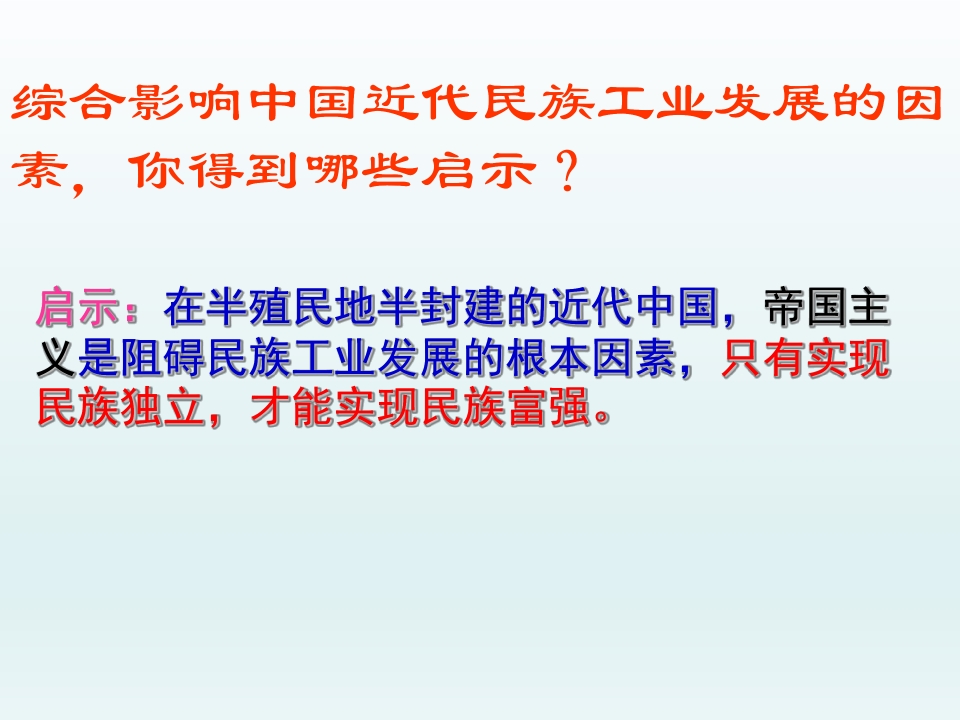 综合影响中国近代民族工业发展的因素，你得到哪些启示？

启示：在半殖民地半封建的近代中国，帝国主义是阻碍民族工业发展的根本因素，只有实现民族独立，才能实现民族富强。